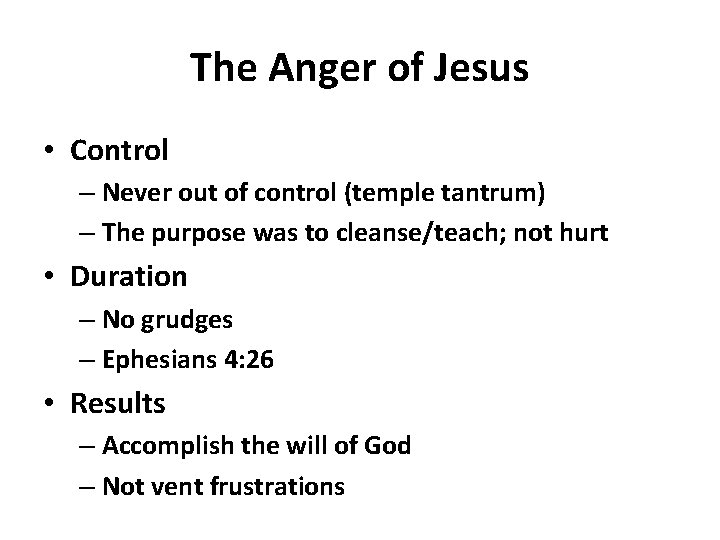 The Anger of Jesus

• Control
– Never out of control (temple tantrum)
– The purpose was to cleanse/teach; not hurt
• Duration
– No grudges
– Ephesians 4:26
• Results
– Accomplish the will of God
– Not vent frustrations